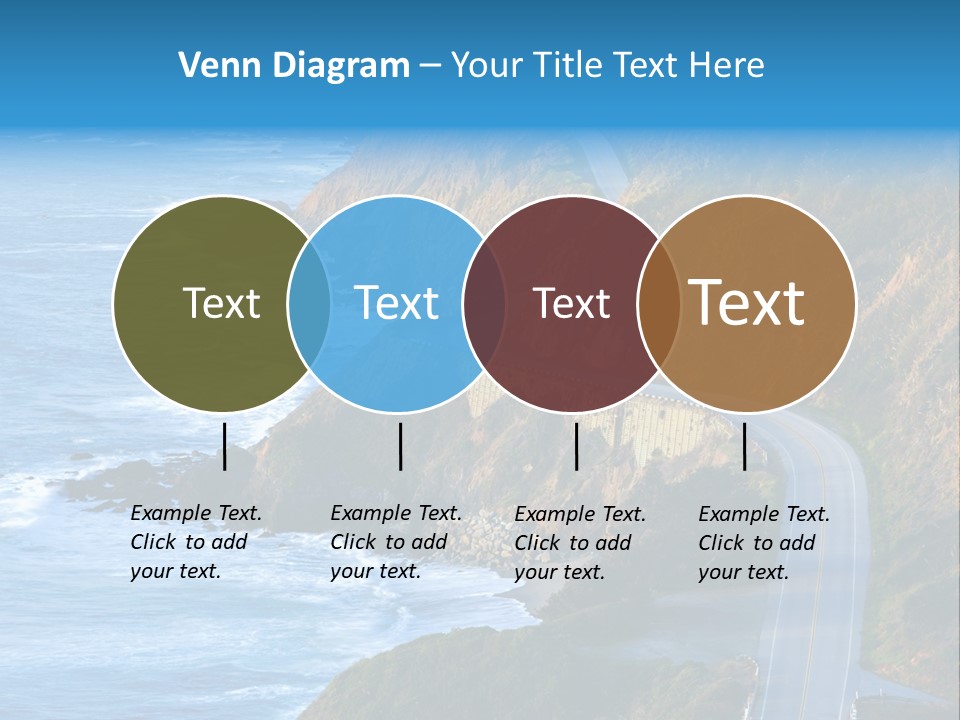 Venn Diagram – Your Title Text Here

Text

Text

Text

Text

Example Text. Click to add your text.

Example Text. Click to add your text.

Example Text. Click to add your text.

Example Text. Click to add your text.